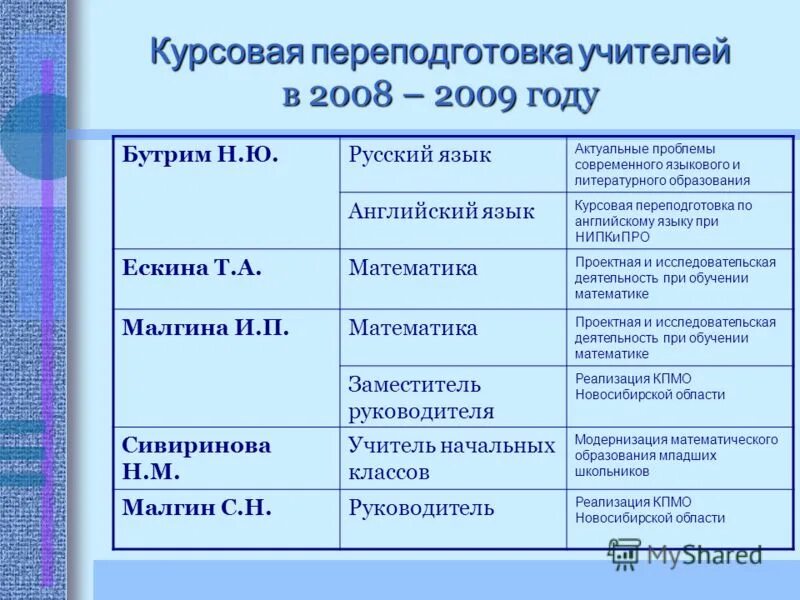 Курсовая переподготовка учителей в 2008 – 2009 году

| | | |
|---|---|---|
| Бутрим Н.Ю. | Русский язык | Актуальные проблемы современного языкового и литературного образования |
| | Английский язык | Курсовая переподготовка по английскому языку при НИПКиПРО |
| Ескина Т.А. | Математика | Проектная и исследовательская деятельность при обучении математике |
| Малгина И.П. | Математика | Проектная и исследовательская деятельность при обучении математике |
| | Заместитель руководителя | Реализация КПМО Новосибирской области |
| Сивиринова Н.М. | Учитель начальных классов | Модернизация математического образования младших школьников |
| Малгин С.Н. | Руководитель | Реализация КПМО Новосибирской области |

MyShared